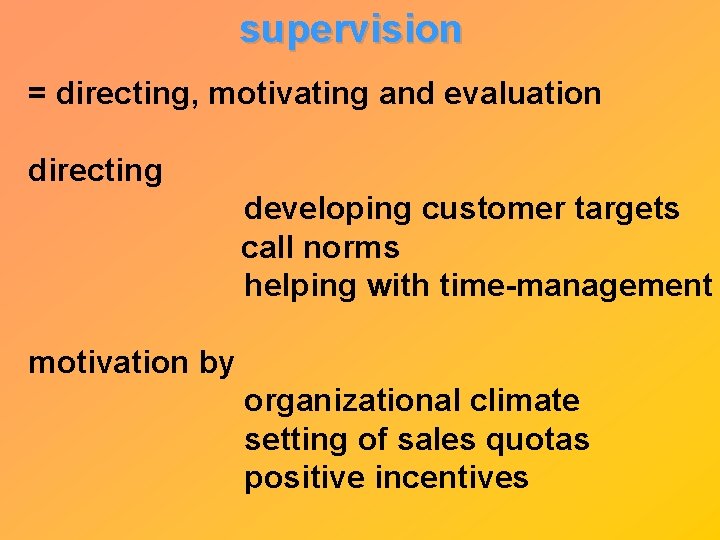 supervision

= directing, motivating and evaluation

directing
developing customer targets
call norms
helping with time-management

motivation by
organizational climate
setting of sales quotas
positive incentives